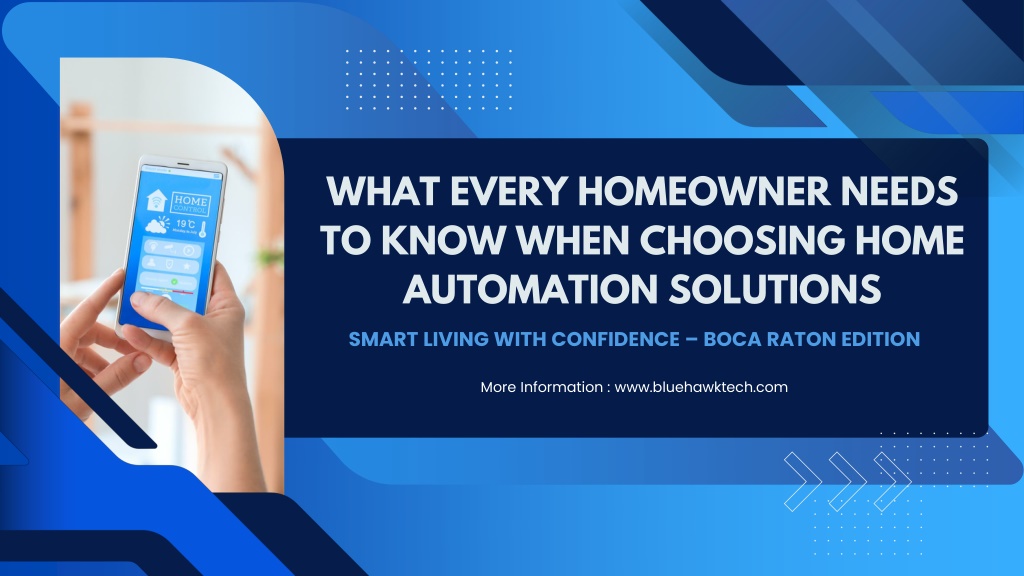 HOME CONTROL
19℃

WHAT EVERY HOMEOWNER NEEDS TO KNOW WHEN CHOOSING HOME AUTOMATION SOLUTIONS

SMART LIVING WITH CONFIDENCE – BOCA RATON EDITION

More Information : www.bluehawktech.com